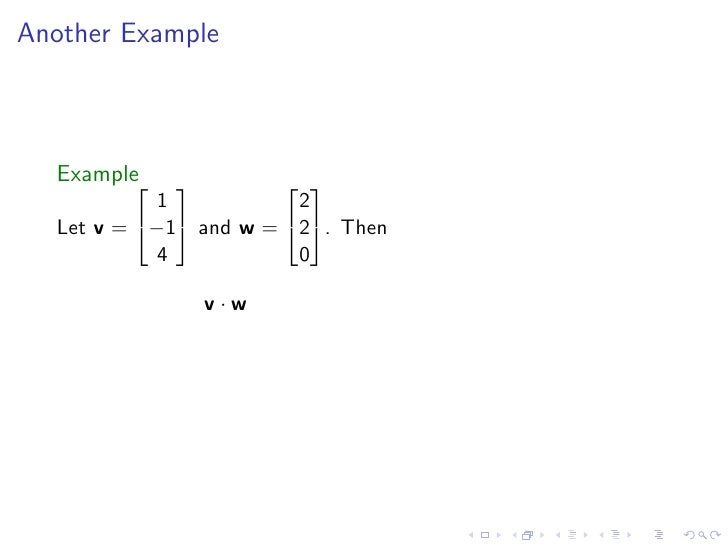 Another Example

Example

Let $\mathbf{v} = \begin{bmatrix} 1 \\ -1 \\ 4 \end{bmatrix}$ and $\mathbf{w} = \begin{bmatrix} 2 \\ 2 \\ 0 \end{bmatrix}$. Then

$\mathbf{v} \cdot \mathbf{w}$